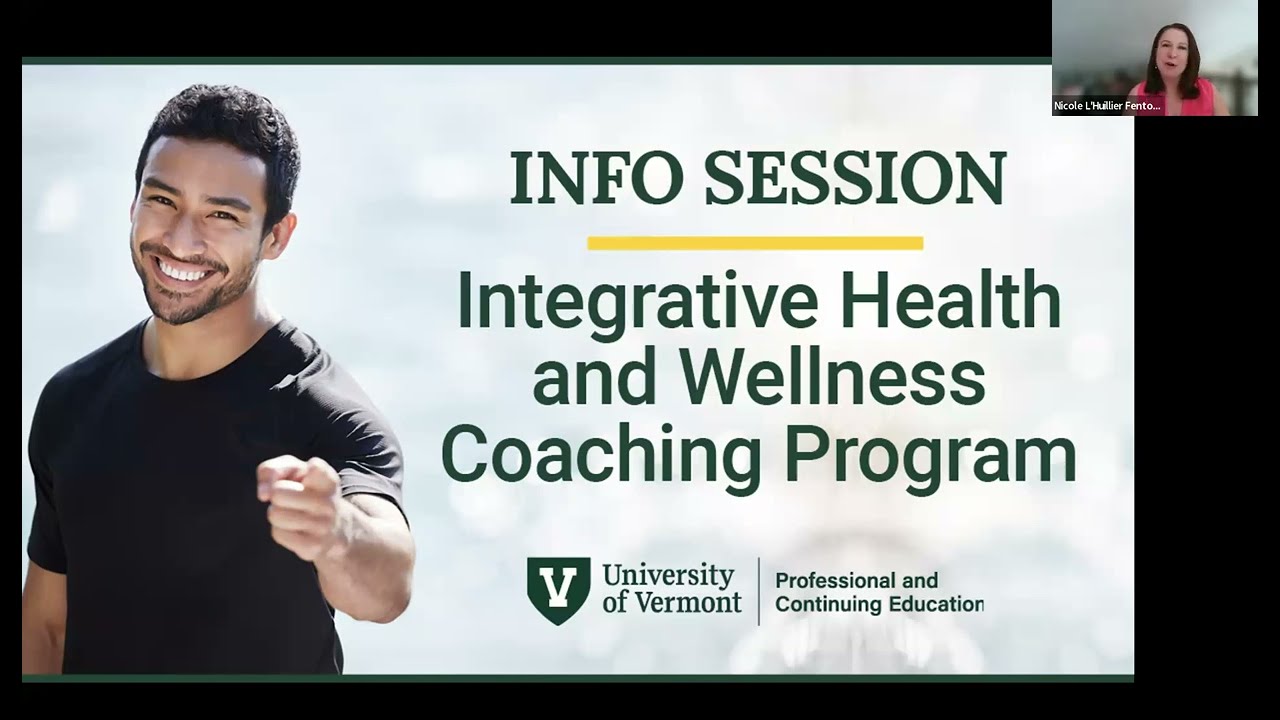 Nicole L'Huillier Fento...

INFO SESSION

Integrative Health and Wellness Coaching Program

V University of Vermont

Professional and Continuing Education